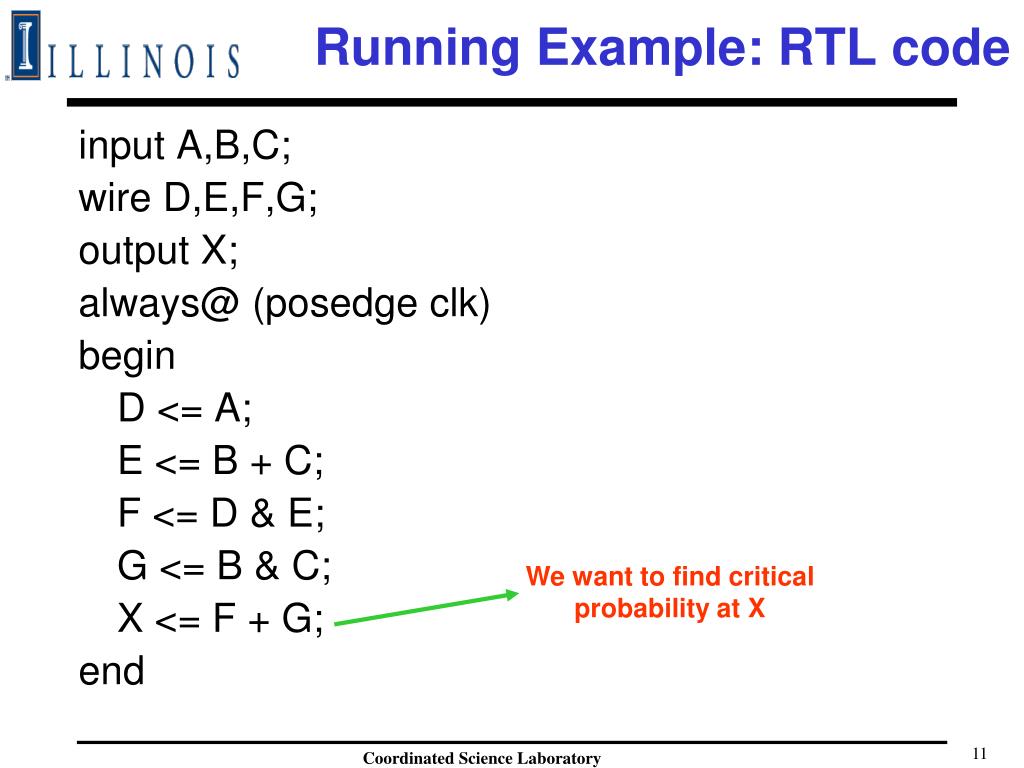 ILLINOIS

Running Example: RTL code

input A,B,C;
wire D,E,F,G;
output X;
always@ (posedge clk)
begin
D <= A;
E <= B + C;
F <= D & E;
G <= B & C;
X <= F + G;
end

We want to find critical probability at X

Coordinated Science Laboratory

11